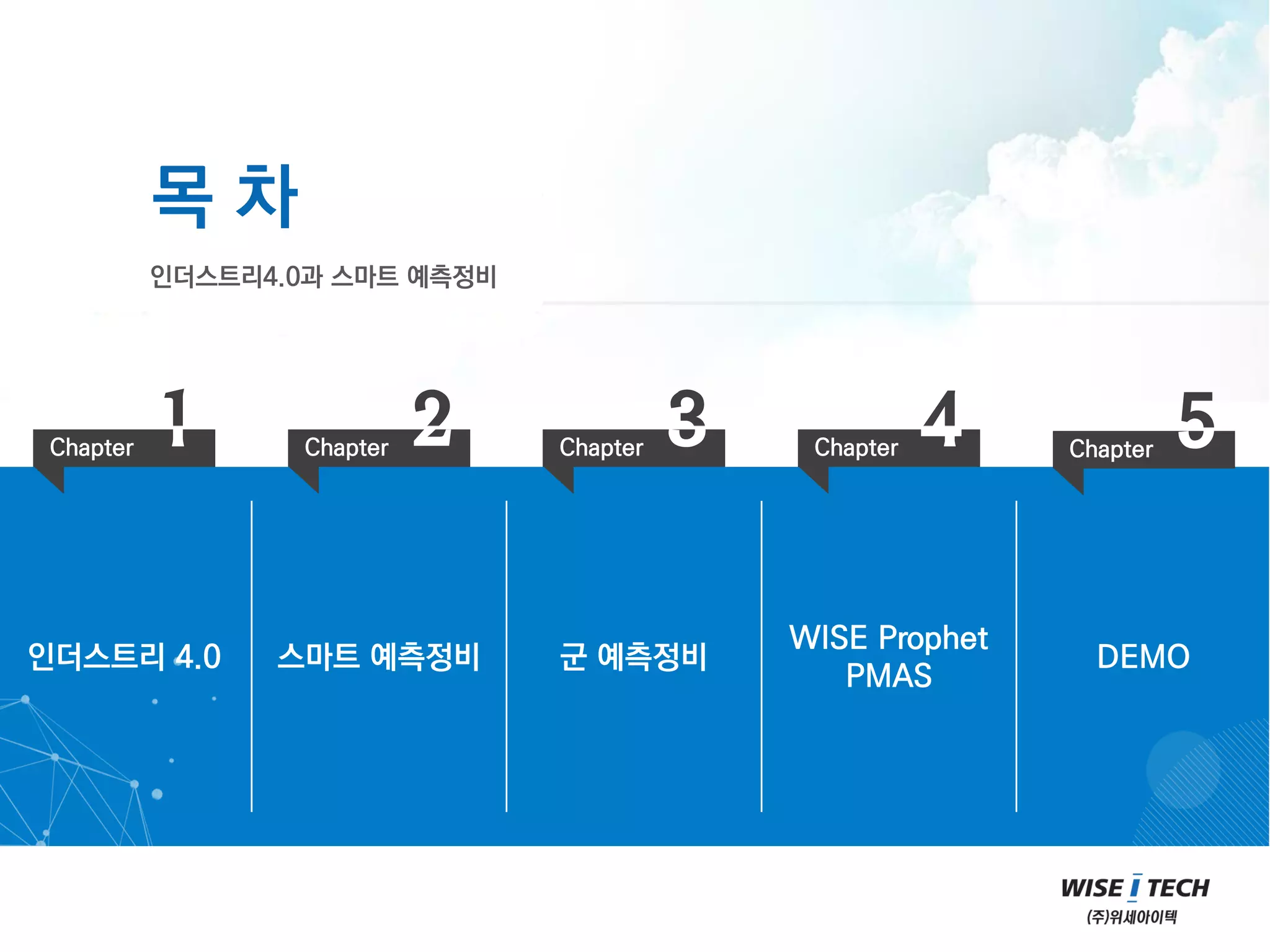 목 차

인더스트리4.0과 스마트 예측정비

Chapter 1

인더스트리 4.0

Chapter 2

스마트 예측정비

Chapter 3

군 예측정비

Chapter 4

WISE Prophet PMAS

Chapter 5

DEMO

WISE I TECH
(주)위세아이텍